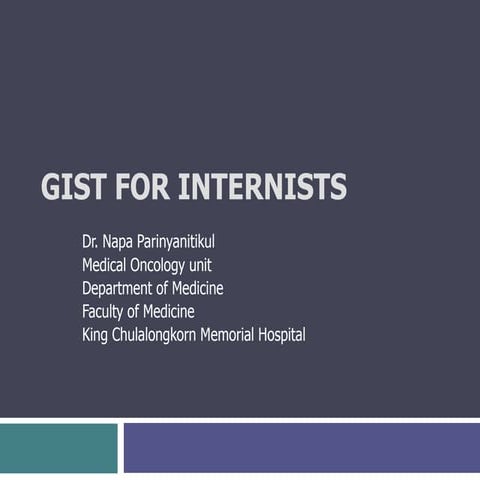 GIST FOR INTERNISTS

Dr. Napa Parinyanitikul
Medical Oncology unit
Department of Medicine
Faculty of Medicine
King Chulalongkorn Memorial Hospital